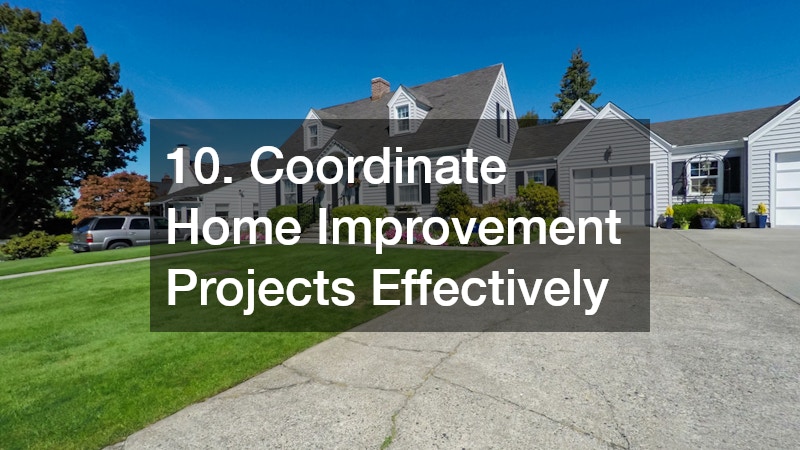 10. Coordinate Home Improvement Projects Effectively